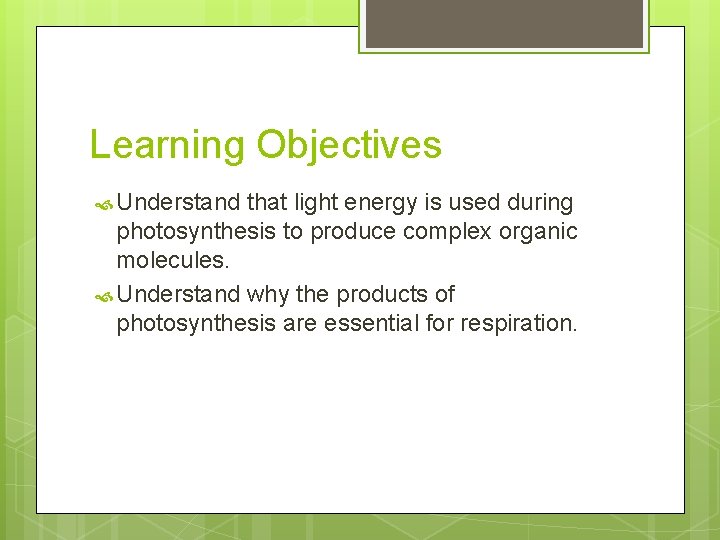 Learning Objectives

Understand that light energy is used during photosynthesis to produce complex organic molecules.

Understand why the products of photosynthesis are essential for respiration.